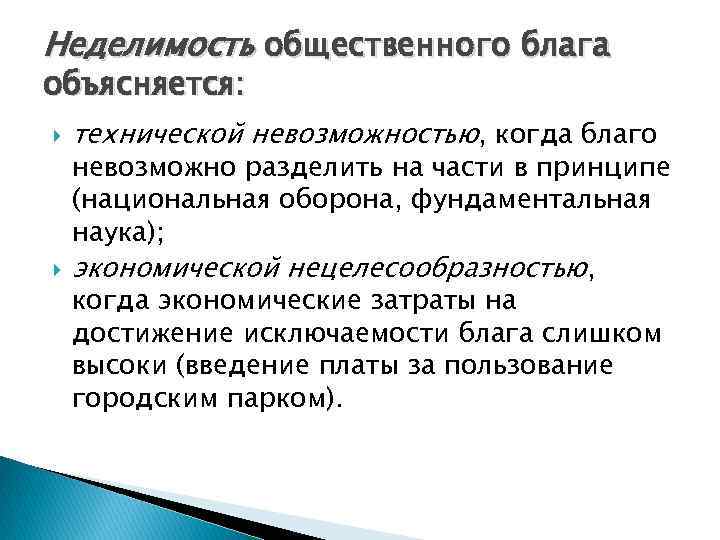 Неделимость общественного блага объясняется:

технической невозможностью, когда благо невозможно разделить на части в принципе (национальная оборона, фундаментальная наука);

экономической нецелесообразностью, когда экономические затраты на достижение исключаемости блага слишком высоки (введение платы за пользование городским парком).